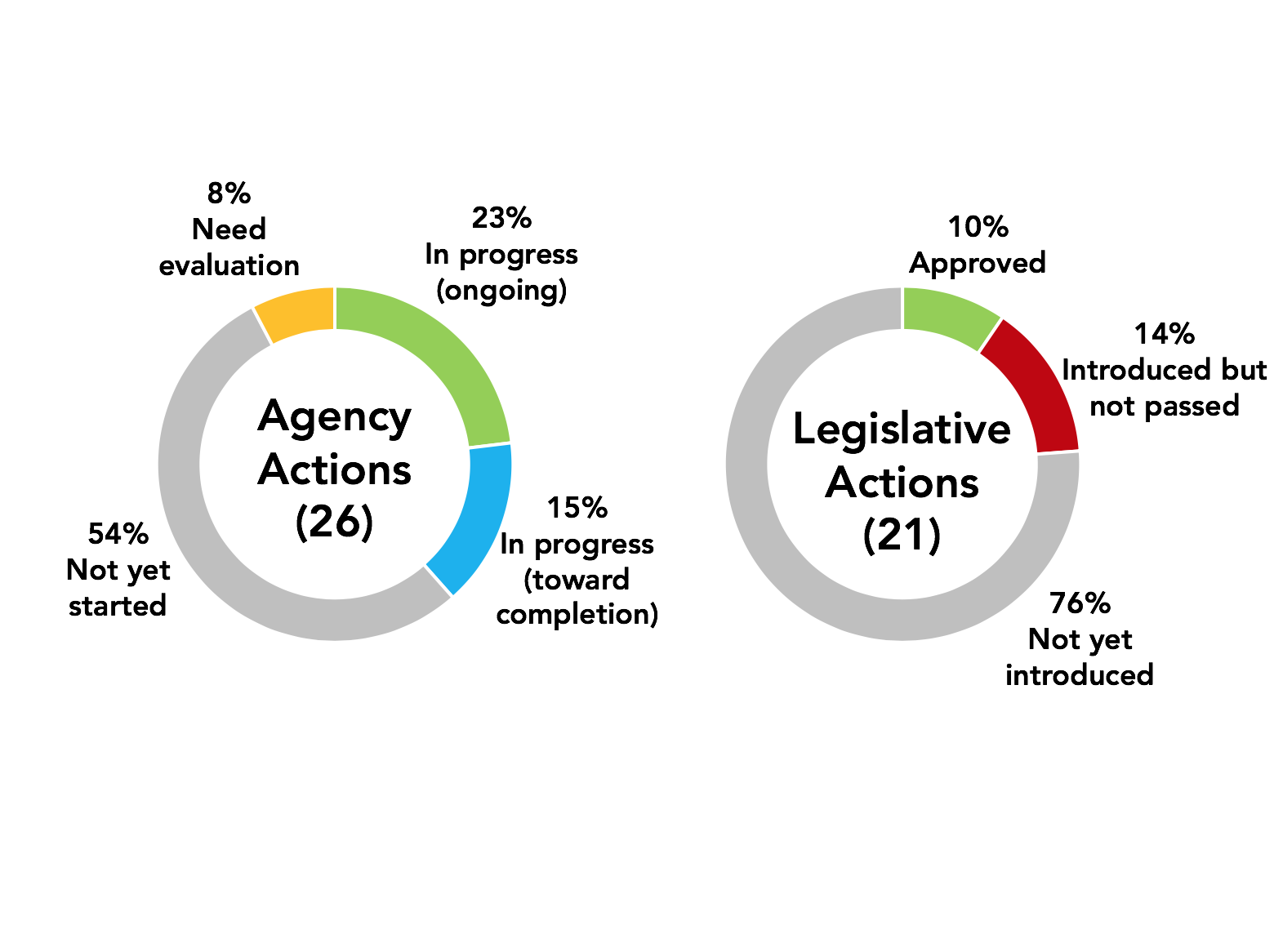 8%
Need
evaluation

23%
In progress
(ongoing)

Agency
Actions
(26)

15%
In progress
(toward
completion)

54%
Not yet
started

10%
Approved

14%
Introduced but
not passed

Legislative
Actions
(21)

76%
Not yet
introduced